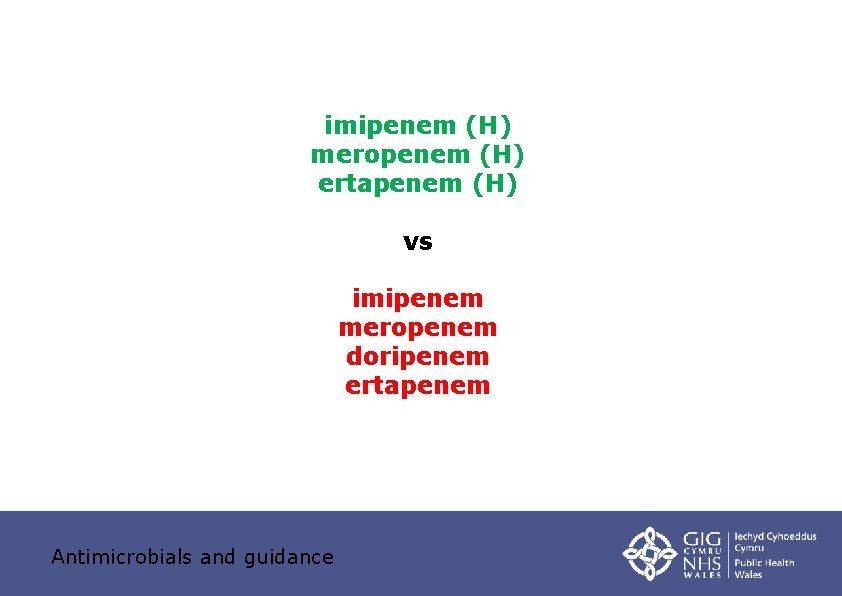 imipenem (H)
meropenem (H)
ertapenem (H)

vs

imipenem
meropenem
doripenem
ertapenem

Antimicrobials and guidance

GIG CYMRU NHS WALES
Iechyd Cyhoeddus Cymru
Public Health Wales